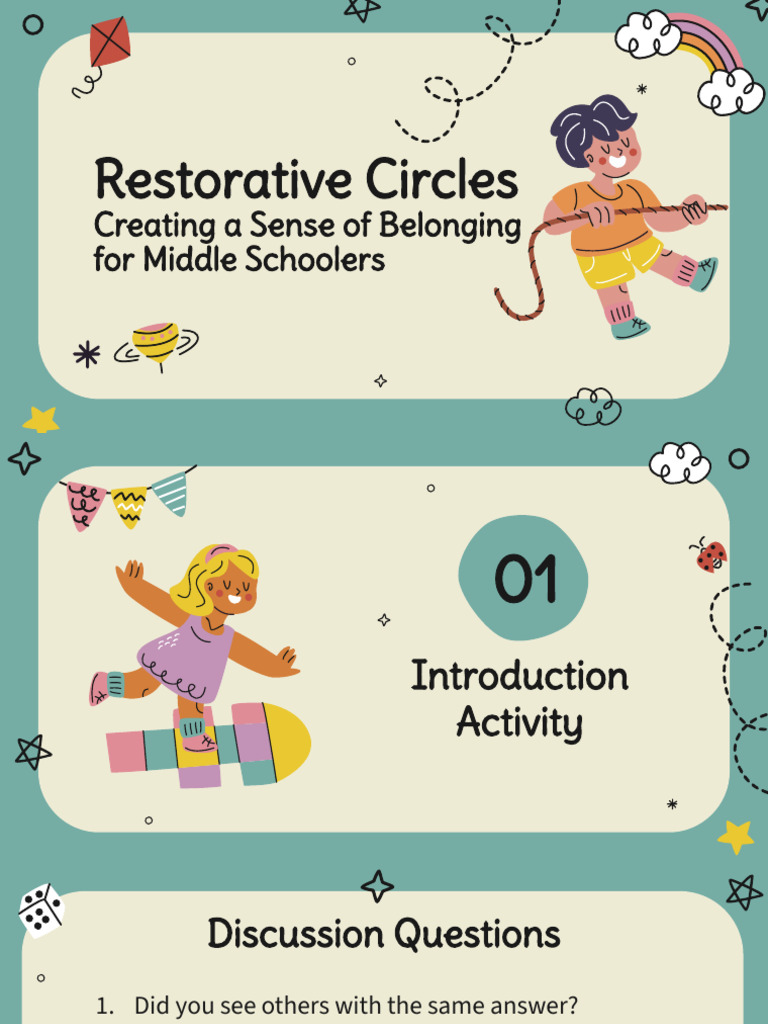 Restorative Circles
Creating a Sense of Belonging for Middle Schoolers

01

Introduction Activity

Discussion Questions

1. Did you see others with the same answer?